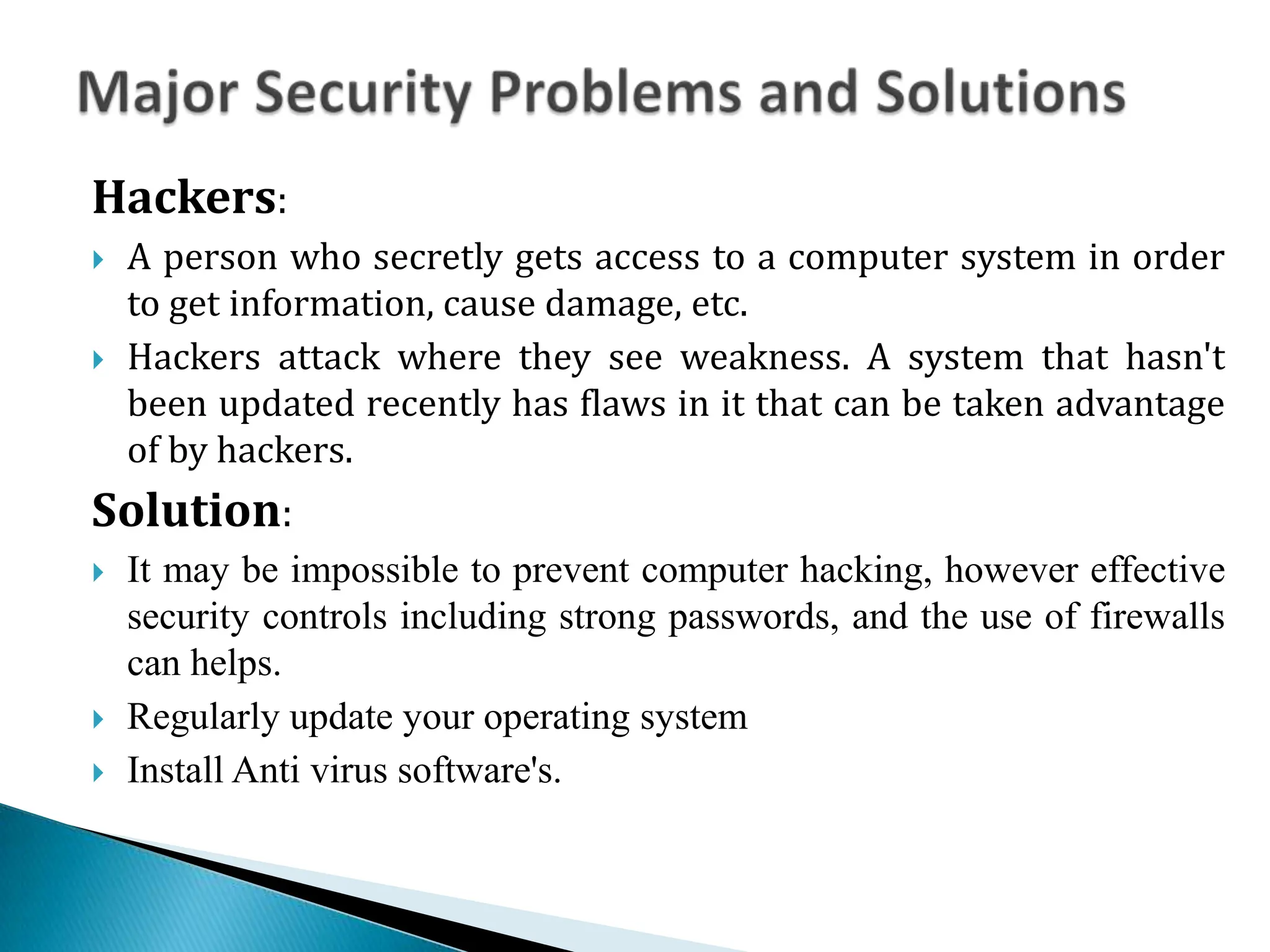 Major Security Problems and Solutions

Hackers:

A person who secretly gets access to a computer system in order to get information, cause damage, etc.

Hackers attack where they see weakness. A system that hasn't been updated recently has flaws in it that can be taken advantage of by hackers.

Solution:

It may be impossible to prevent computer hacking, however effective security controls including strong passwords, and the use of firewalls can helps.

Regularly update your operating system

Install Anti virus software's.